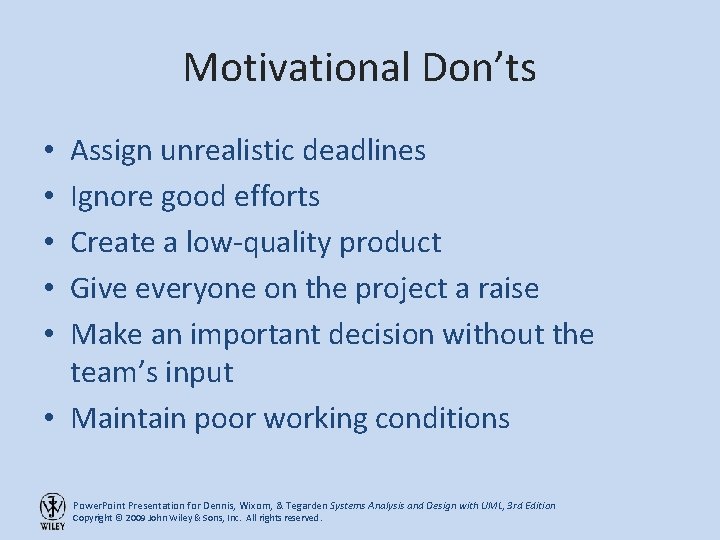 Motivational Don’ts

• Assign unrealistic deadlines
• Ignore good efforts
• Create a low-quality product
• Give everyone on the project a raise
• Make an important decision without the team’s input
• Maintain poor working conditions

WILEY

PowerPoint Presentation for Dennis, Wixom, & Tegarden Systems Analysis and Design with UML, 3rd Edition
Copyright © 2009 John Wiley & Sons, Inc. All rights reserved.